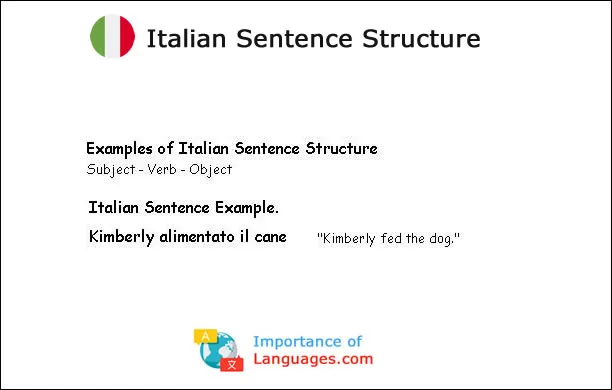 Italian Sentence Structure

Examples of Italian Sentence Structure
Subject - Verb - Object

Italian Sentence Example.

Kimberly alimentato il cane "Kimberly fed the dog."

A 文

Importance of Languages.com